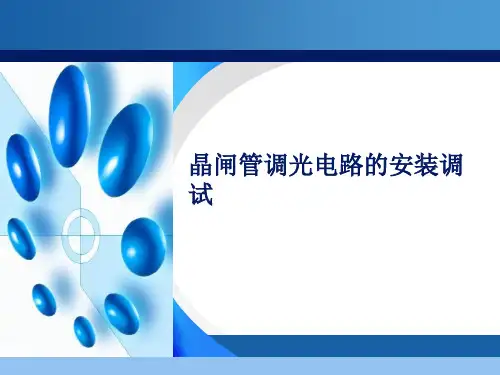 晶闸管调光电路的安装调试